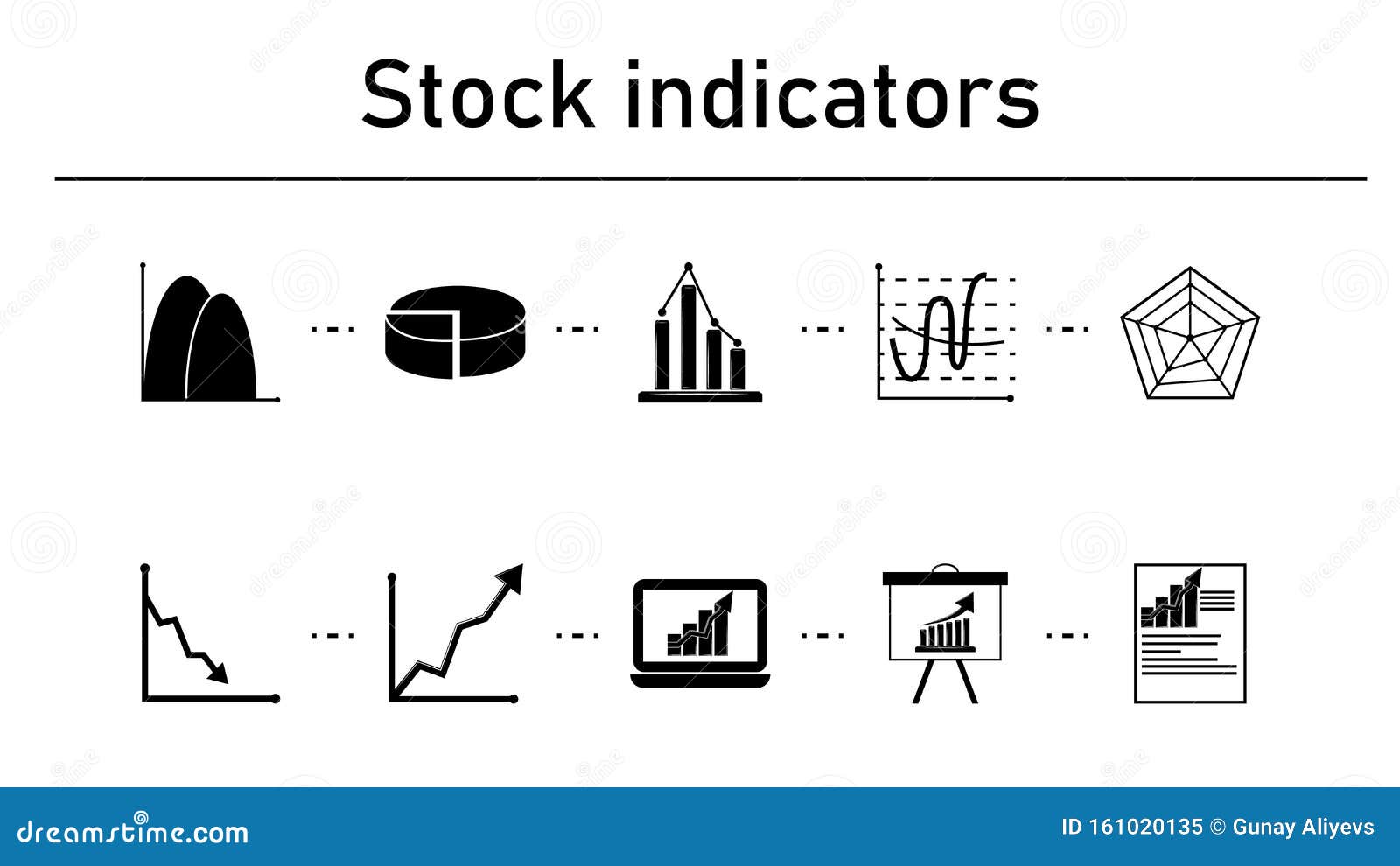 Stock indicators

dreamstime.com

ID 161020135 © Gunay Aliyevs